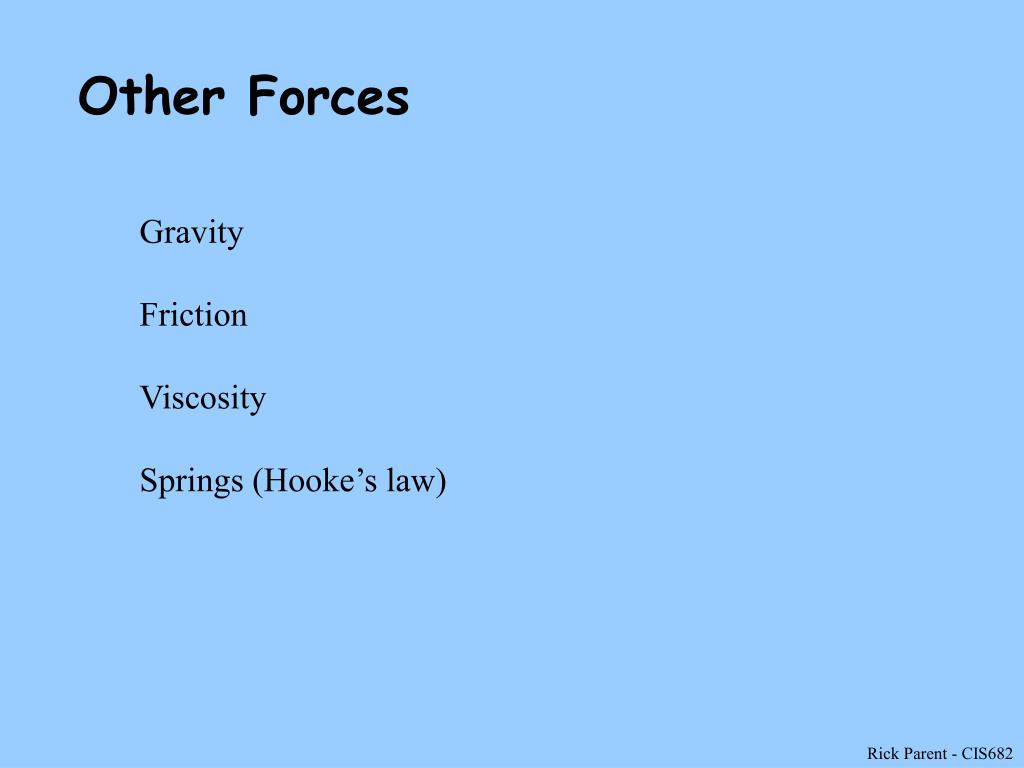 Other Forces

Gravity

Friction

Viscosity

Springs (Hooke’s law)

Rick Parent - CIS682